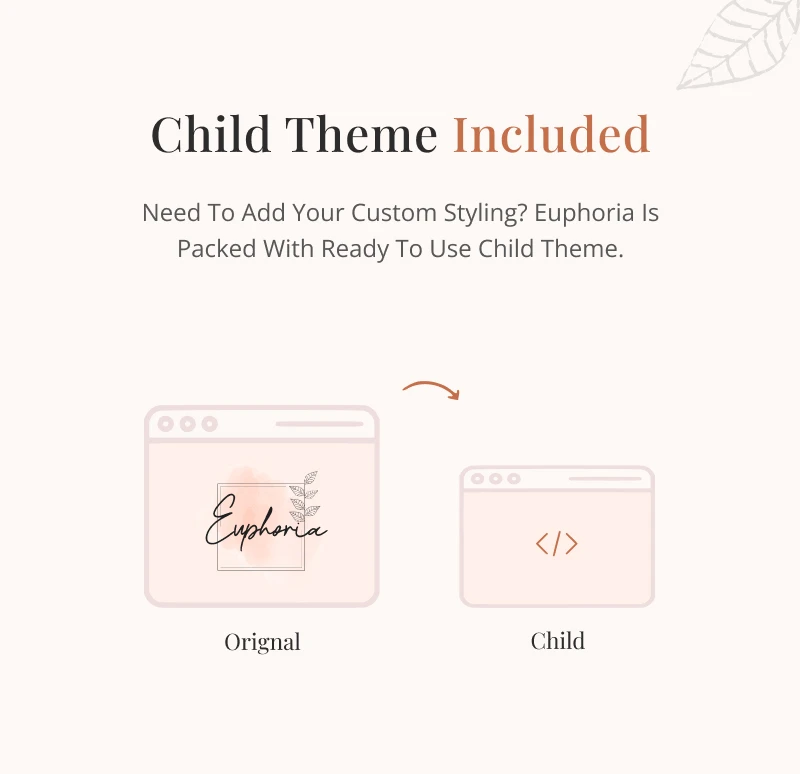 Child Theme Included

Need To Add Your Custom Styling? Euphoria Is Packed With Ready To Use Child Theme.

Euphoria

</>

Orignal

Child